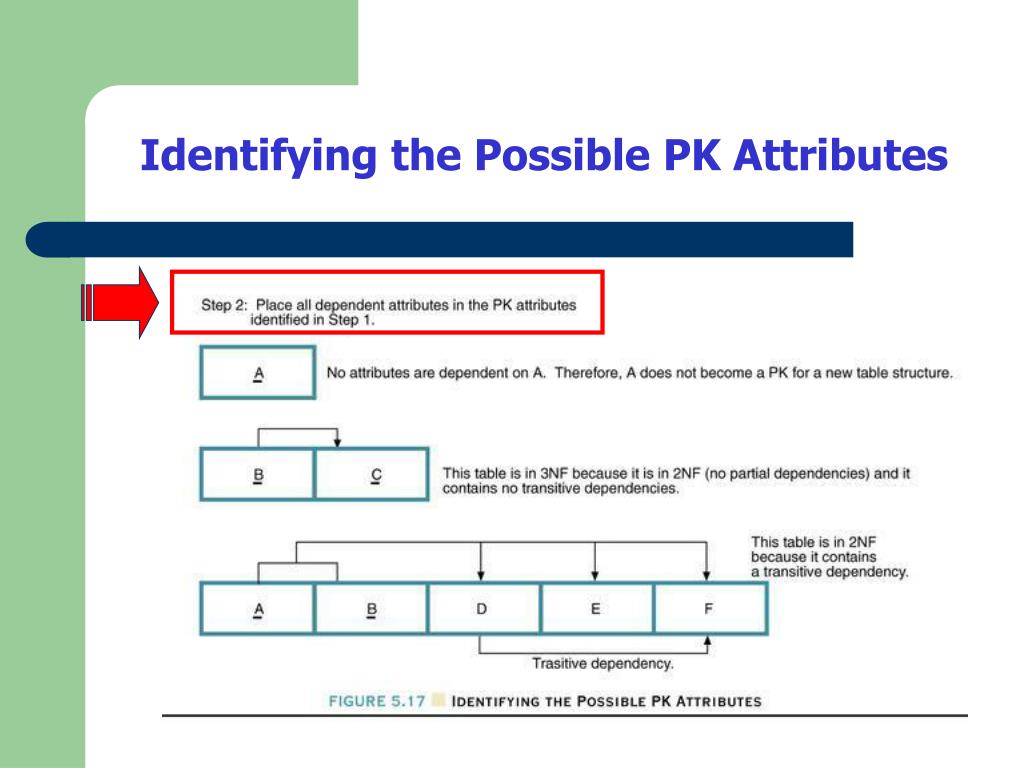 Identifying the Possible PK Attributes

Step 2: Place all dependent attributes in the PK attributes identified in Step 1.

A

No attributes are dependent on A. Therefore, A does not become a PK for a new table structure.

B

C

This table is in 3NF because it is in 2NF (no partial dependencies) and it contains no transitive dependencies.

This table is in 2NF because it contains a transitive dependency.

A

B

D

E

F

Trasitive dependency.

FIGURE 5.17 IDENTIFYING THE POSSIBLE PK ATTRIBUTES